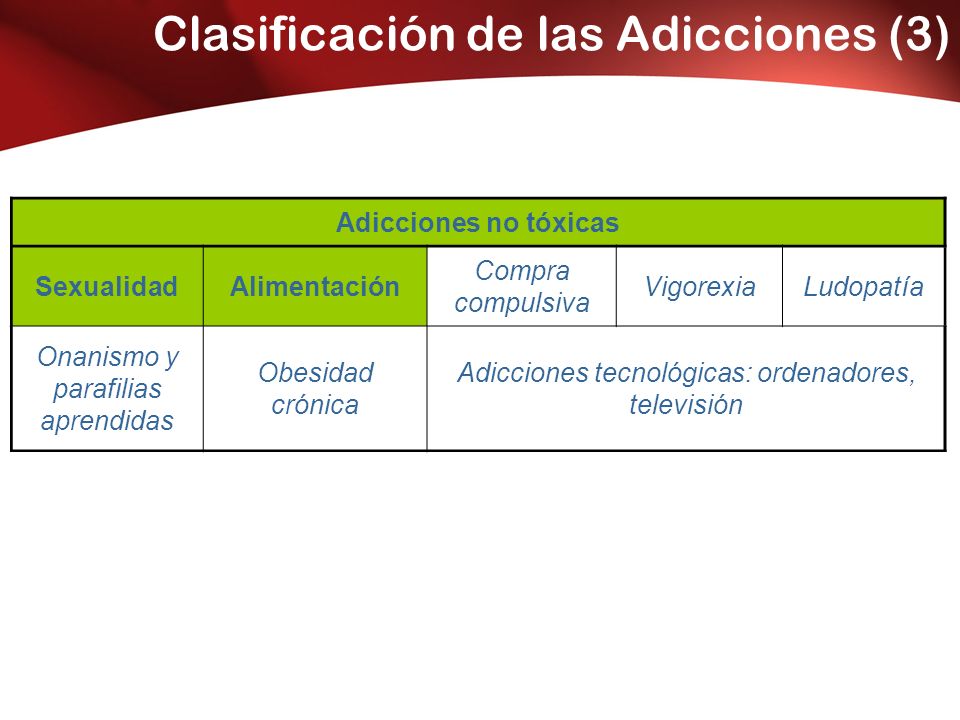 Clasificación de las Adicciones (3)

| Adicciones no tóxicas | | | | |
|---|---|---|---|---|
| Sexualidad | Alimentación | Compra compulsiva | Vigorexia | Ludopatía |
| Onanismo y parafilias aprendidas | Obesidad crónica | Adicciones tecnológicas: ordenadores, televisión | | |